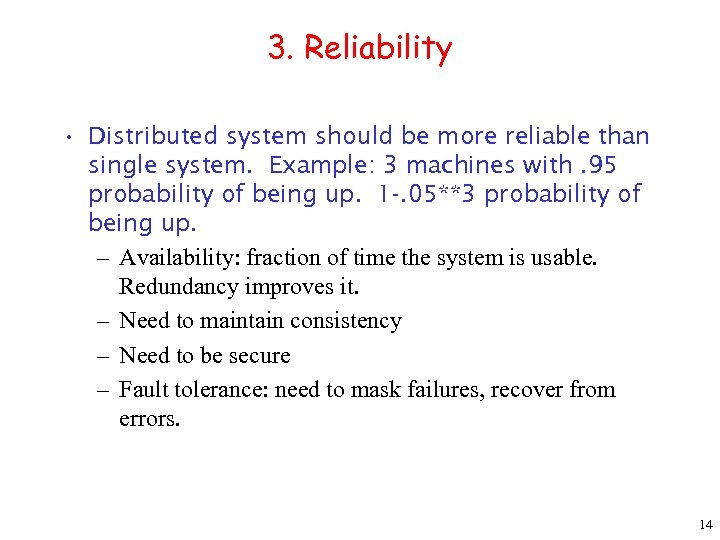 3. Reliability

• Distributed system should be more reliable than single system. Example: 3 machines with .95 probability of being up. 1-.05**3 probability of being up.

– Availability: fraction of time the system is usable. Redundancy improves it.

– Need to maintain consistency

– Need to be secure

– Fault tolerance: need to mask failures, recover from errors.

14